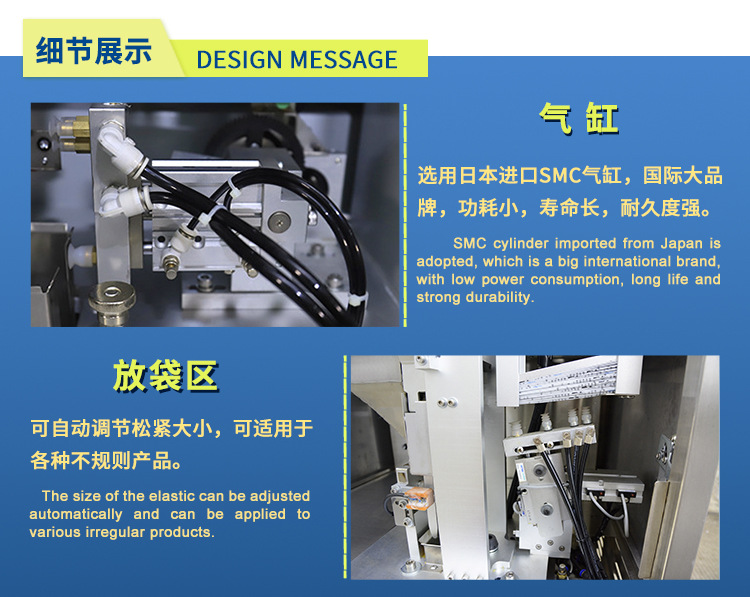 细节展示 DESIGN MESSAGE

气缸

选用日本进口SMC气缸，国际大品牌，功耗小，寿命长，耐久度强。

SMC cylinder imported from Japan is adopted, which is a big international brand, with low power consumption, long life and strong durability.

放袋区

可自动调节松紧大小，可适用于各种不规则产品。

The size of the elastic can be adjusted automatically and can be applied to various irregular products.